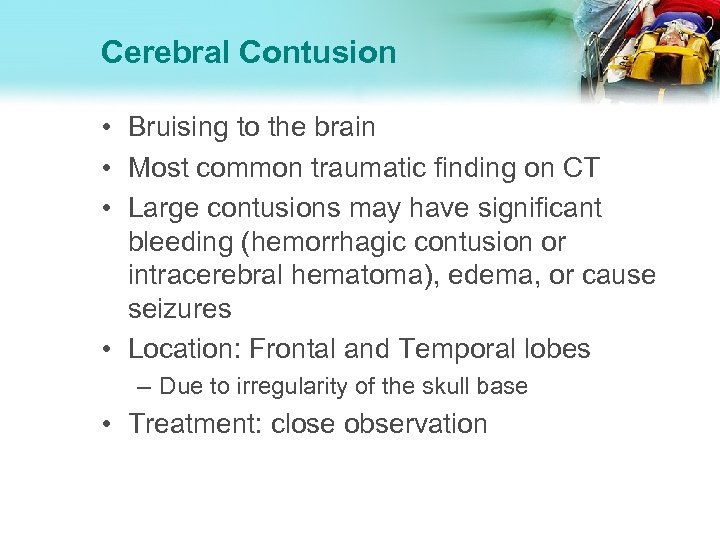 Cerebral Contusion

• Bruising to the brain
• Most common traumatic finding on CT
• Large contusions may have significant bleeding (hemorrhagic contusion or intracerebral hematoma), edema, or cause seizures
• Location: Frontal and Temporal lobes
– Due to irregularity of the skull base
• Treatment: close observation